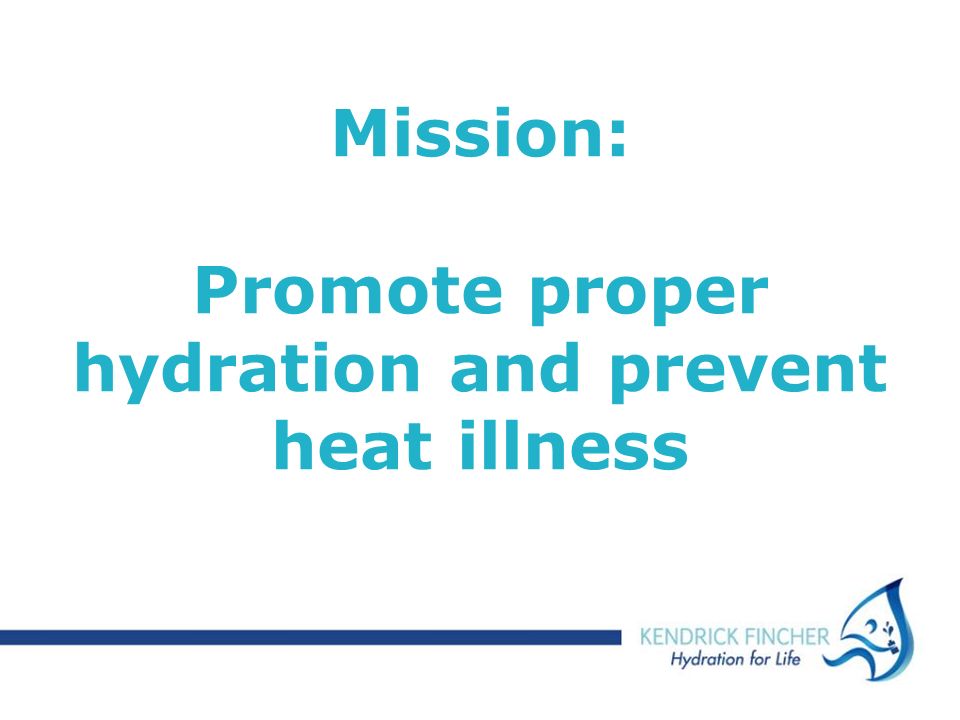 Mission:

Promote proper hydration and prevent heat illness

KENDRICK FINCHER
Hydration for Life